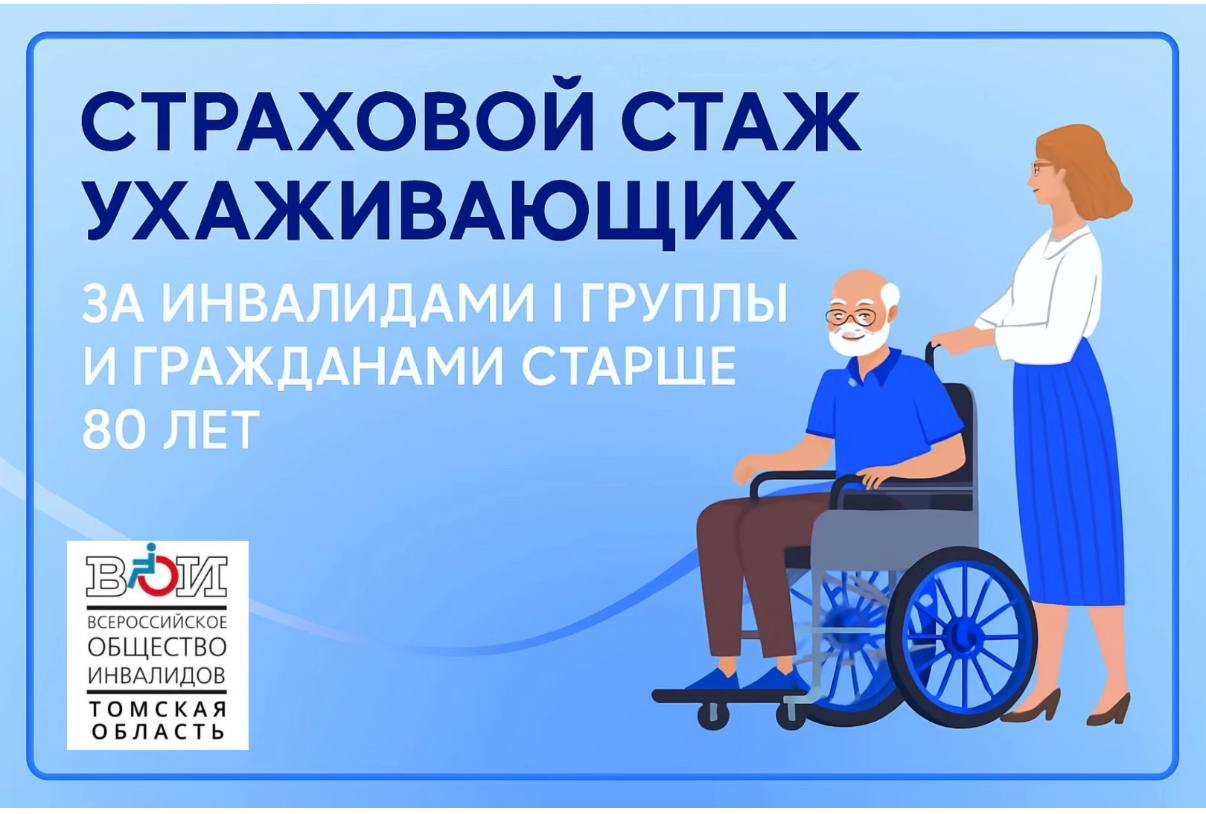 СТРАХОВОЙ СТАЖ УХАЖИВАЮЩИХ

ЗА ИНВАЛИДАМИ I ГРУППЫ И ГРАЖДАНАМИ СТАРШЕ 80 ЛЕТ

ВОИ
ВСЕРОССИЙСКОЕ ОБЩЕСТВО ИНВАЛИДОВ
ТОМСКАЯ ОБЛАСТЬ